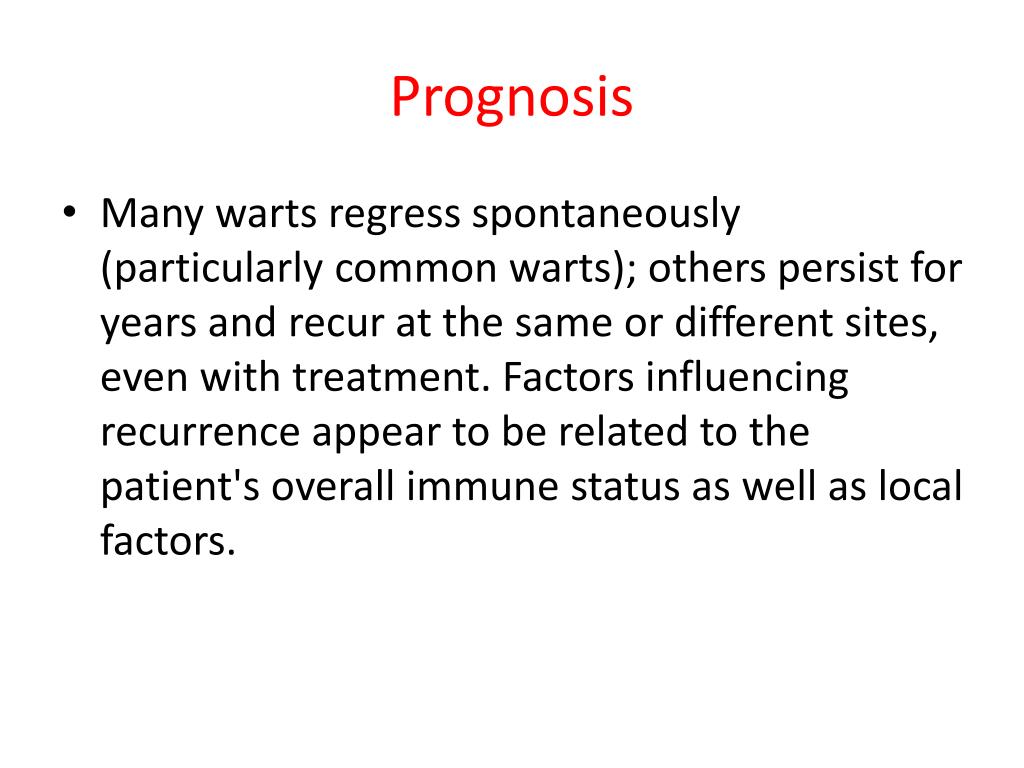 Prognosis

• Many warts regress spontaneously (particularly common warts); others persist for years and recur at the same or different sites, even with treatment. Factors influencing recurrence appear to be related to the patient's overall immune status as well as local factors.